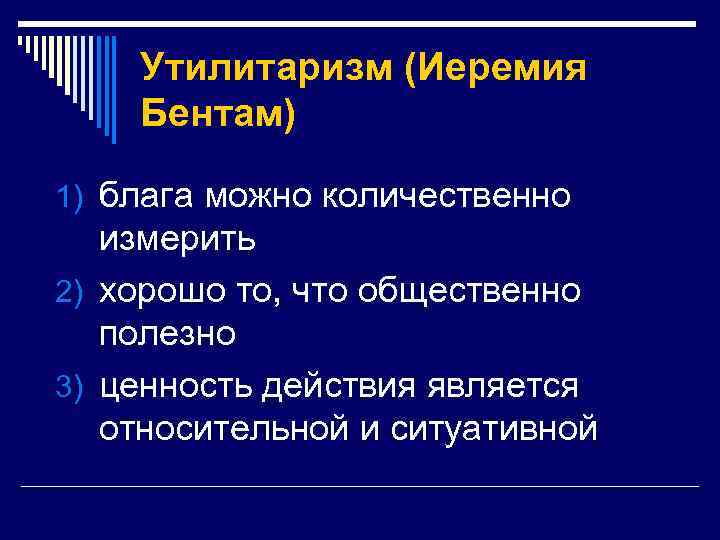 Утилитаризм (Иеремия Бентам)

1) блага можно количественно измерить
2) хорошо то, что общественно полезно
3) ценность действия является относительной и ситуативной